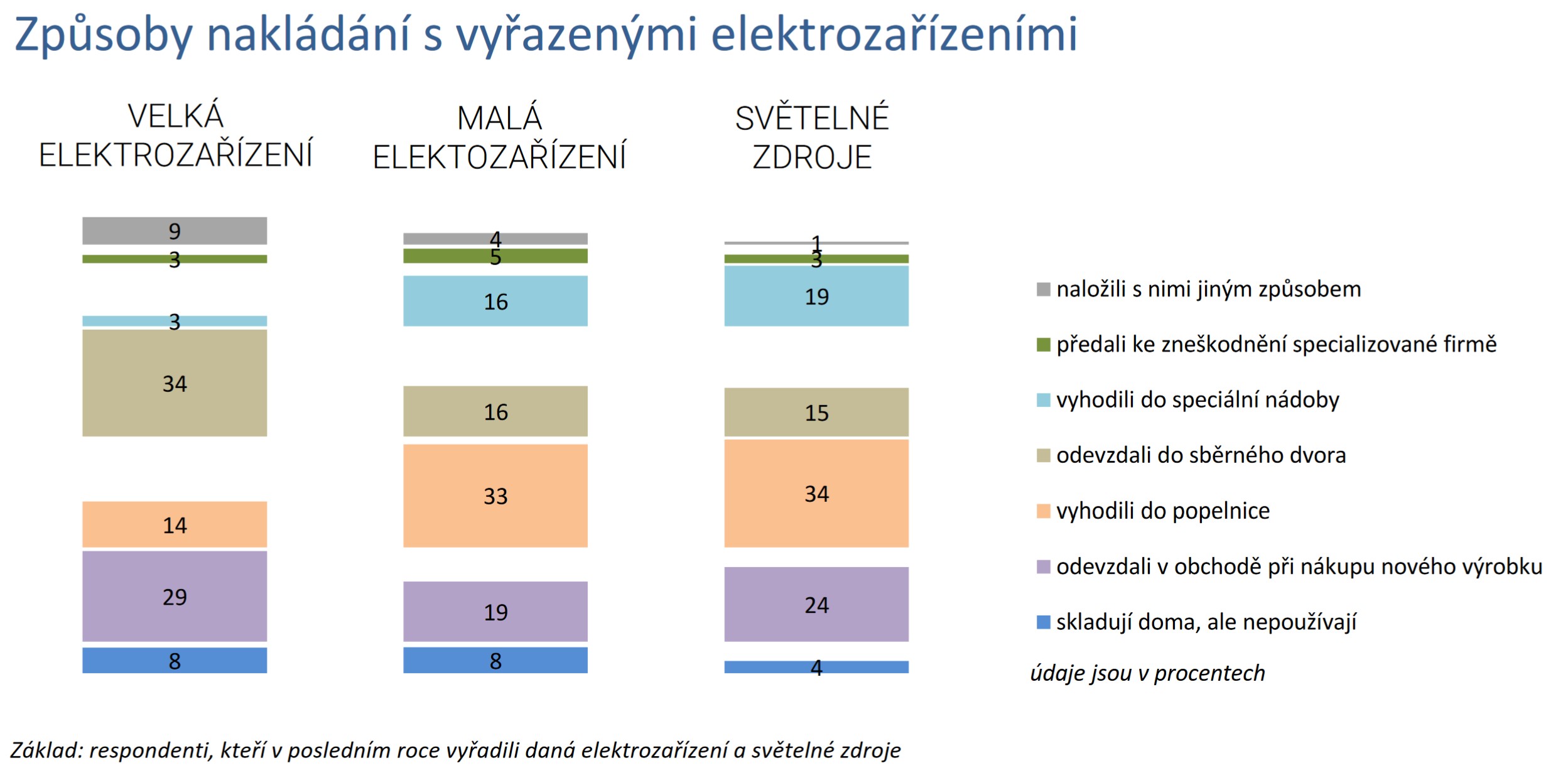 Způsoby nakládání s vyřazenými elektrozařízeními

VELKÁ ELEKTROZAŘÍZENÍ

9
3
3
34
14
29
8

MALÁ ELEKTOZAŘÍZENÍ

4
5
16
16
33
19
8

SVĚTELNÉ ZDROJE

1
3
19
15
34
24
4

naložili s nimi jiným způsobem
předali ke zneškodnění specializované firmě
vyhodili do speciální nádoby
odevzdali do sběrného dvora
vyhodili do popelnice
odevzdali v obchodě při nákupu nového výrobku
skladují doma, ale nepoužívají
údaje jsou v procentech

Základ: respondenti, kteří v posledním roce vyřadili daná elektrozařízení a světelné zdroje